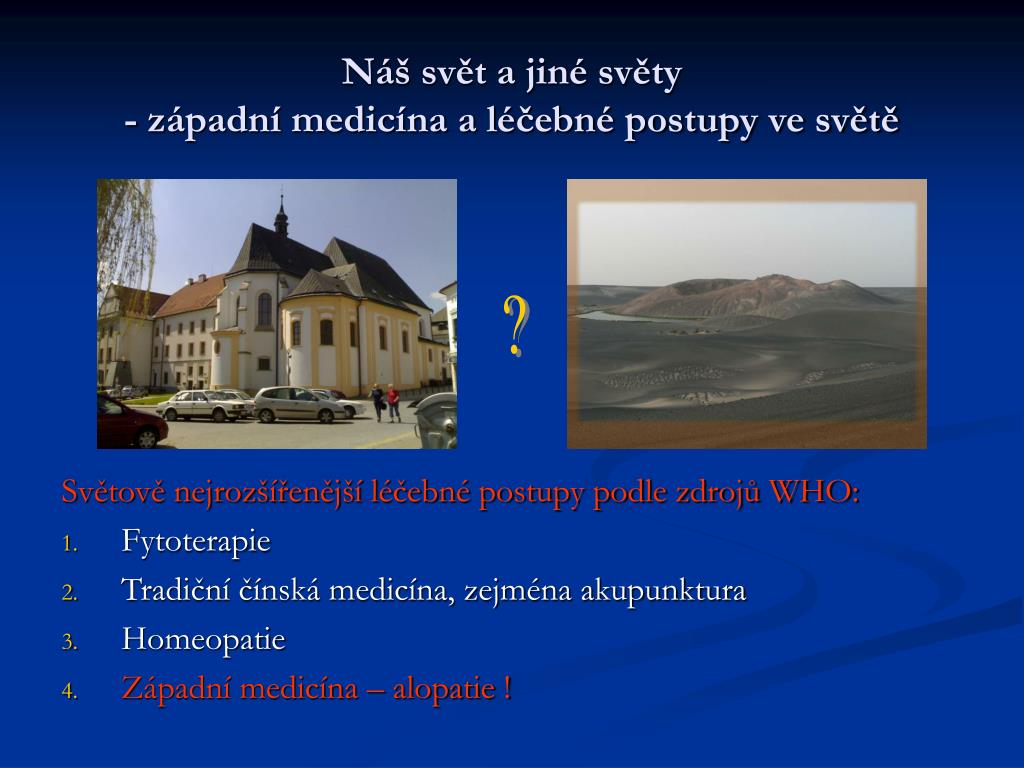 Náš svět a jiné světy
- západní medicína a léčebné postupy ve světě

?

Světově nejrozšířenější léčebné postupy podle zdrojů WHO:
1. Fytoterapie
2. Tradiční čínská medicína, zejména akupunktura
3. Homeopatie
4. Západní medicína – alopatie !